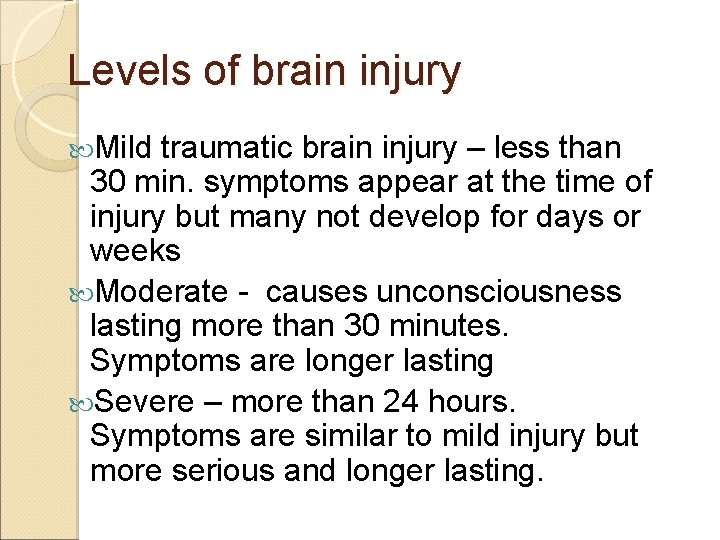 Levels of brain injury

Mild traumatic brain injury – less than 30 min. symptoms appear at the time of injury but many not develop for days or weeks

Moderate - causes unconsciousness lasting more than 30 minutes. Symptoms are longer lasting

Severe – more than 24 hours. Symptoms are similar to mild injury but more serious and longer lasting.